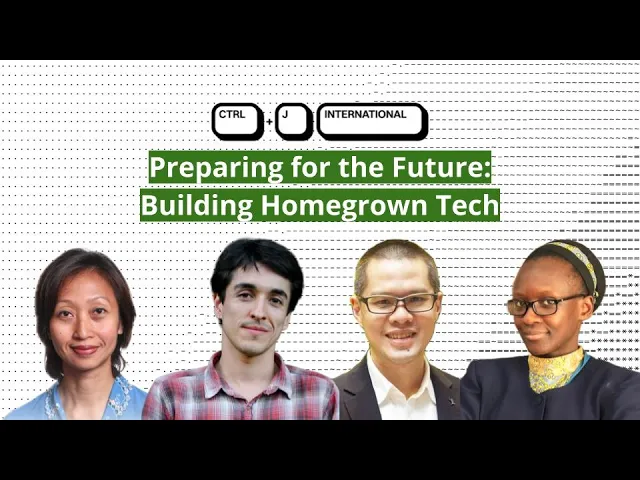 CTRL + J INTERNATIONAL

Preparing for the Future: Building Homegrown Tech